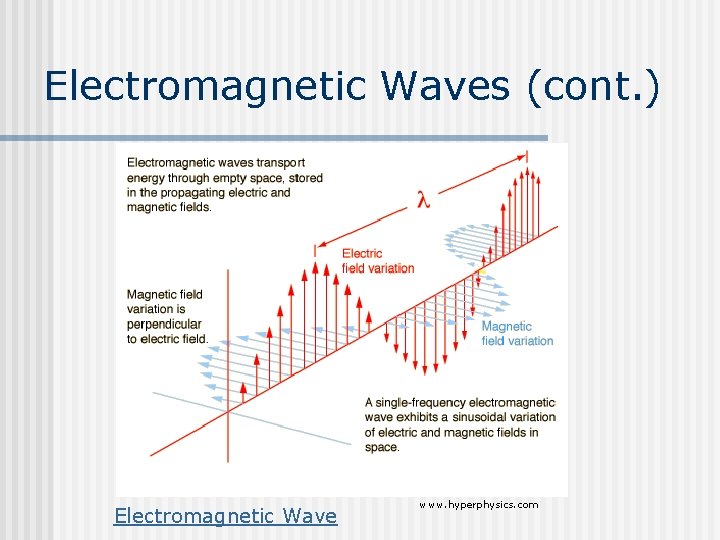 Electromagnetic Waves (cont.)

Electromagnetic waves transport energy through empty space, stored in the propagating electric and magnetic fields.

$\lambda$

Electric field variation

Magnetic field variation is perpendicular to electric field.

Magnetic field variation

A single-frequency electromagnetic wave exhibits a sinusoidal variation of electric and magnetic fields in space.

www.hyperphysics.com

Electromagnetic Wave